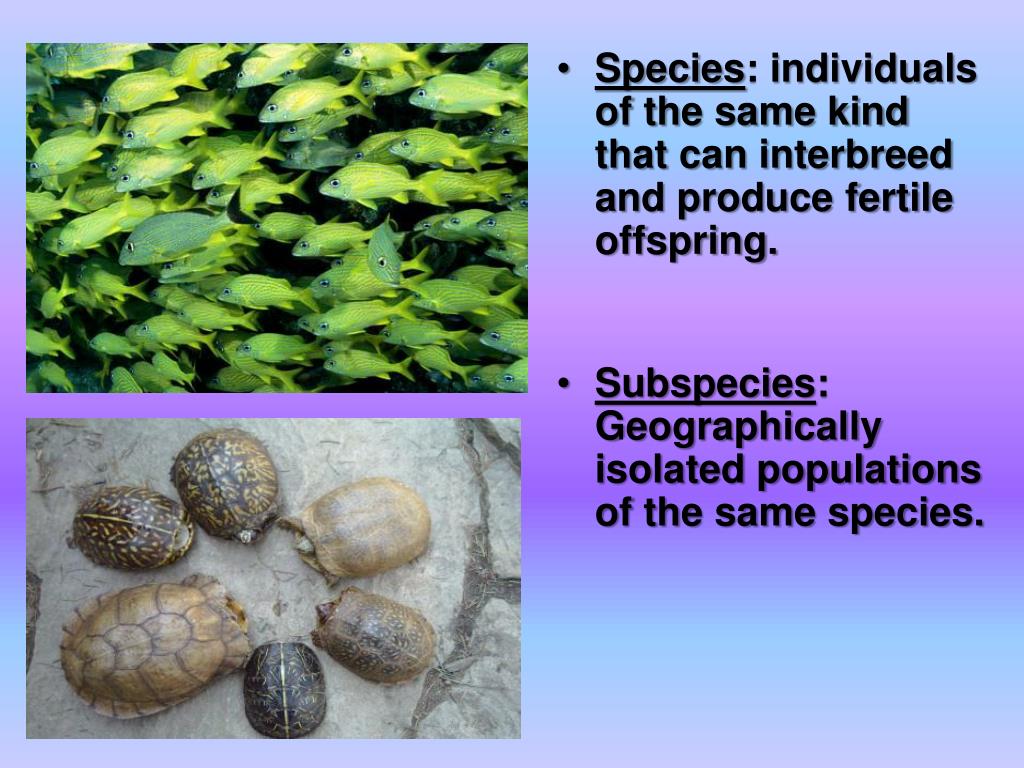 • Species: individuals of the same kind that can interbreed and produce fertile offspring.

• Subspecies: Geographically isolated populations of the same species.